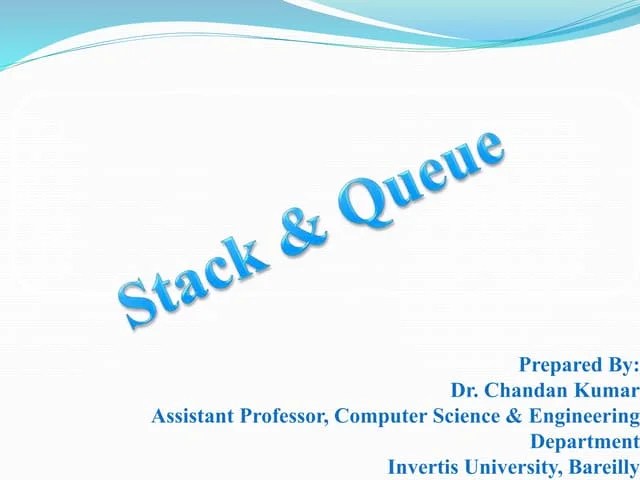 Stack & Queue

Prepared By:
Dr. Chandan Kumar
Assistant Professor, Computer Science & Engineering Department
Invertis University, Bareilly